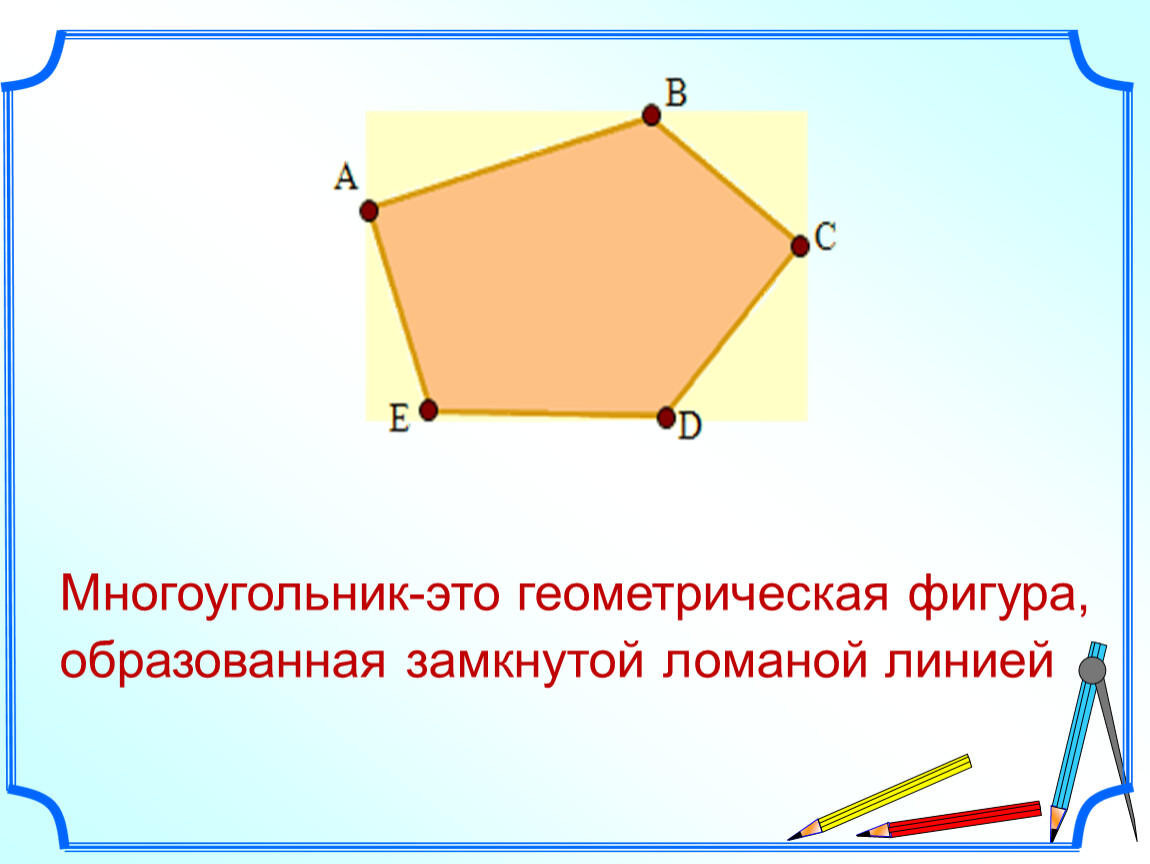 B
A
C
E
D

Многоугольник-это геометрическая фигура, образованная замкнутой ломаной линией